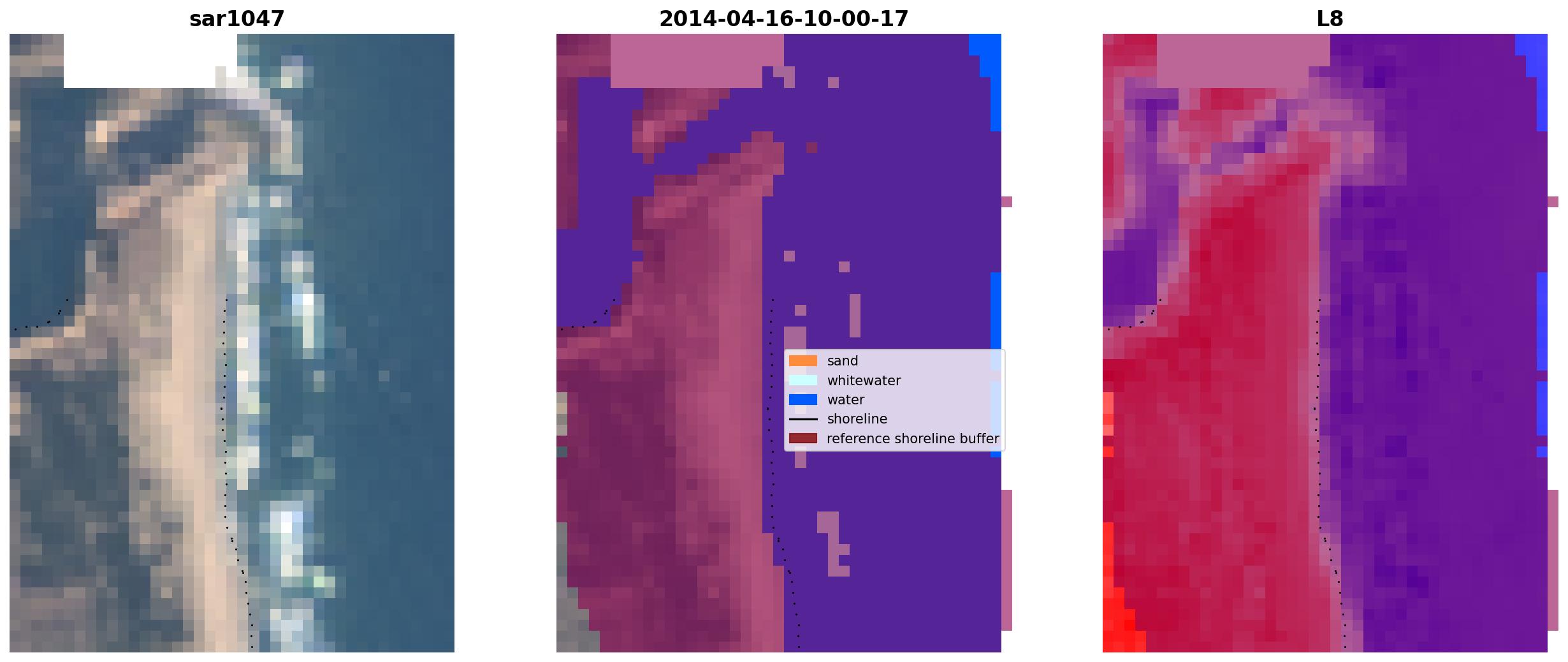 sar1047

2014-04-16-10-00-17

sand
whitewater
water
shoreline
reference shoreline buffer

L8